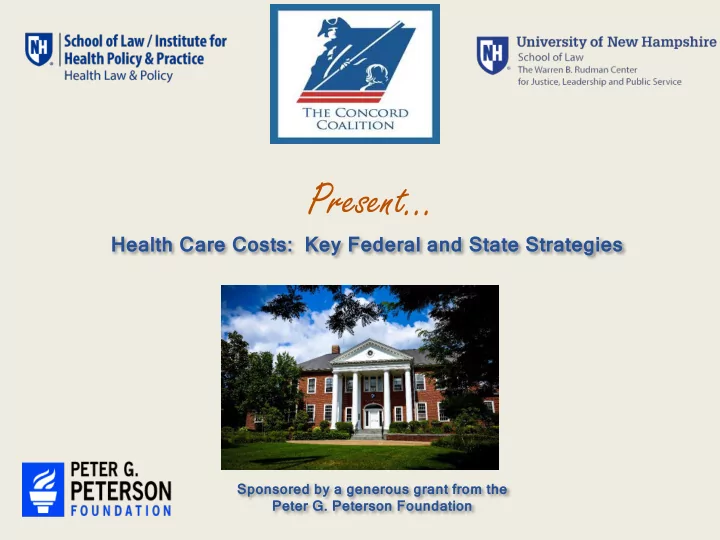 NH School of Law / Institute for Health Policy & Practice
Health Law & Policy

THE CONCORD COALITION

NH University of New Hampshire
School of Law
The Warren B. Rudman Center for Justice, Leadership and Public Service

Present...

Health Care Costs: Key Federal and State Strategies

PETER G. PETERSON FOUNDATION

Sponsored by a generous grant from the Peter G. Peterson Foundation